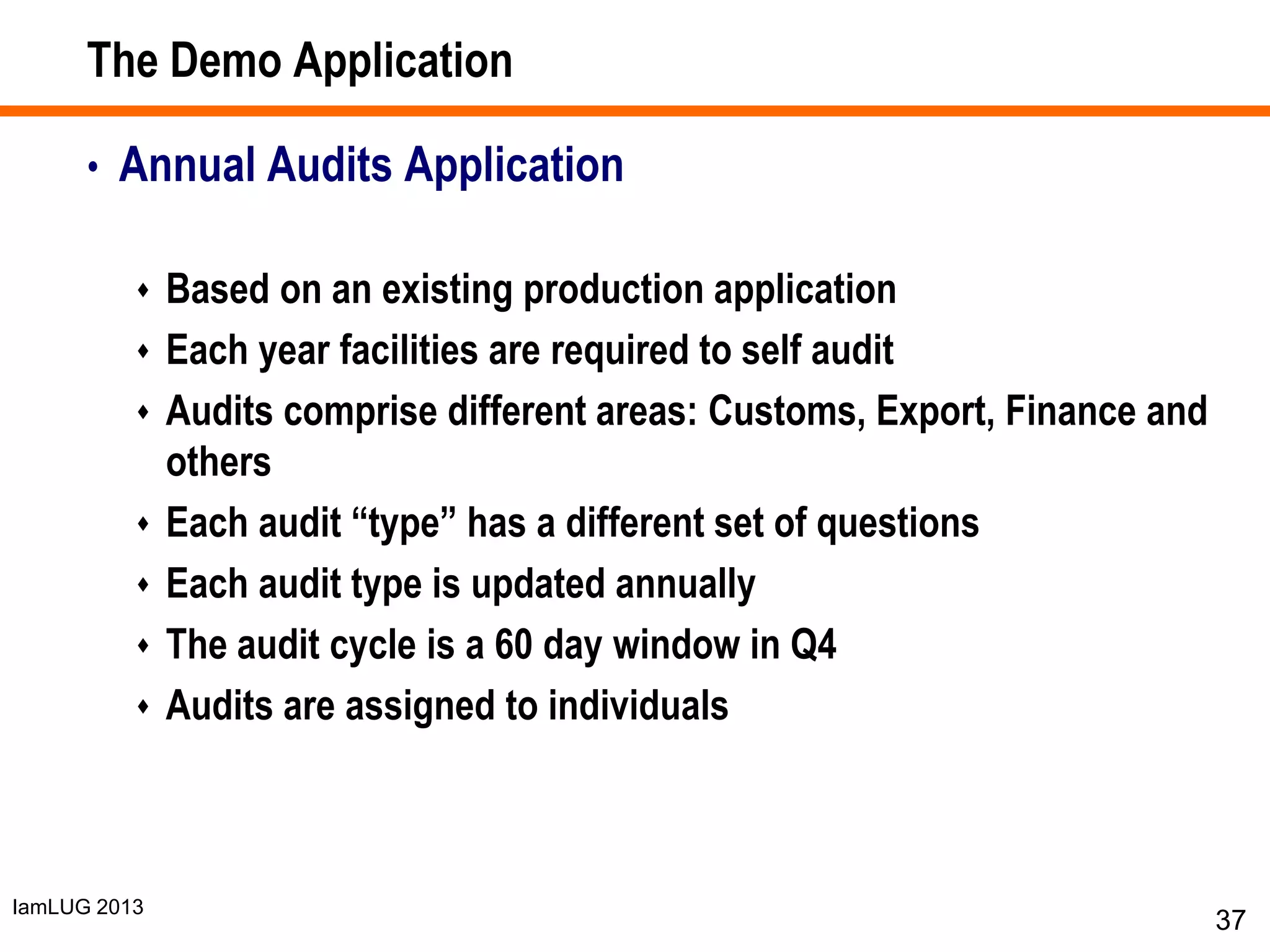 The Demo Application

• Annual Audits Application

♦ Based on an existing production application
♦ Each year facilities are required to self audit
♦ Audits comprise different areas: Customs, Export, Finance and others
♦ Each audit “type” has a different set of questions
♦ Each audit type is updated annually
♦ The audit cycle is a 60 day window in Q4
♦ Audits are assigned to individuals

IamLUG 2013

37